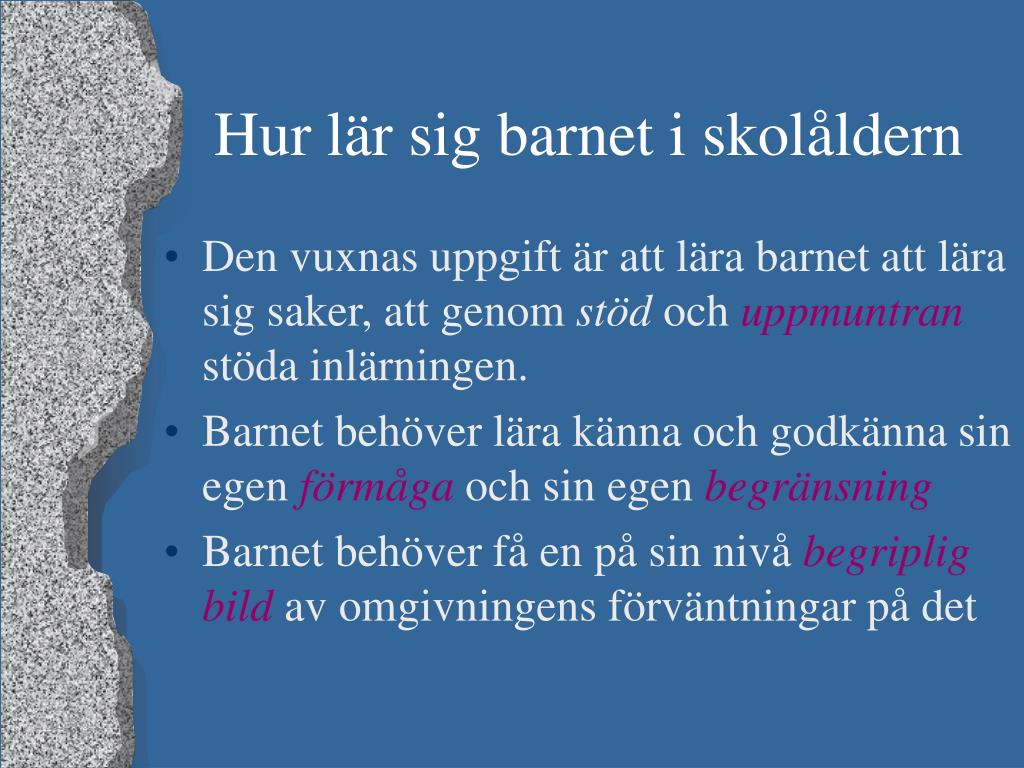 Hur lär sig barnet i skolåldern

• Den vuxnas uppgift är att lära barnet att lära sig saker, att genom stöd och uppmuntran stöda inlärningen.

• Barnet behöver lära känna och godkänna sin egen förmåga och sin egen begränsning

• Barnet behöver få en på sin nivå begriplig bild av omgivningens förväntningar på det